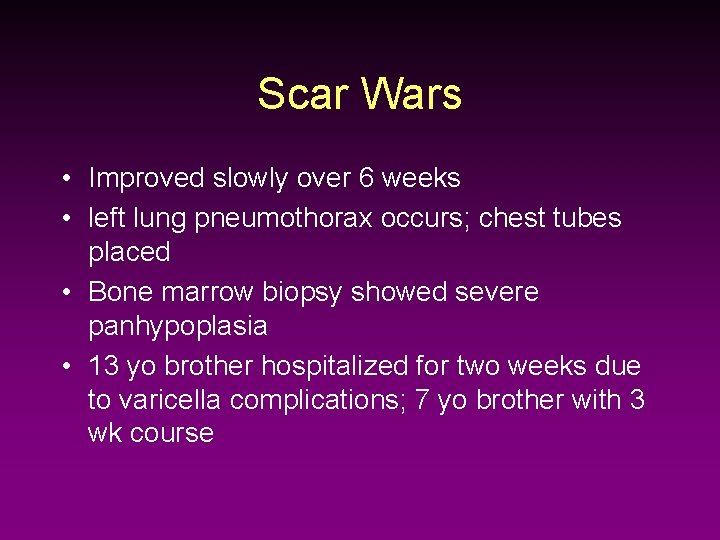 Scar Wars

• Improved slowly over 6 weeks
• left lung pneumothorax occurs; chest tubes placed
• Bone marrow biopsy showed severe panhypoplasia
• 13 yo brother hospitalized for two weeks due to varicella complications; 7 yo brother with 3 wk course